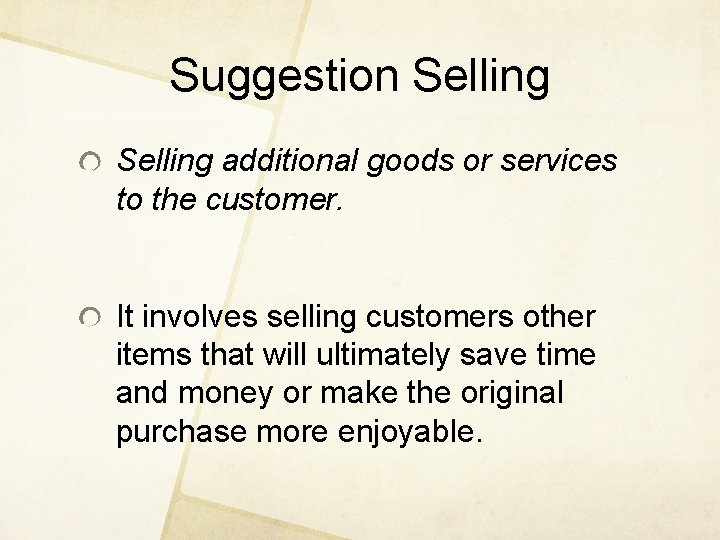 Suggestion Selling

Selling additional goods or services to the customer.

It involves selling customers other items that will ultimately save time and money or make the original purchase more enjoyable.